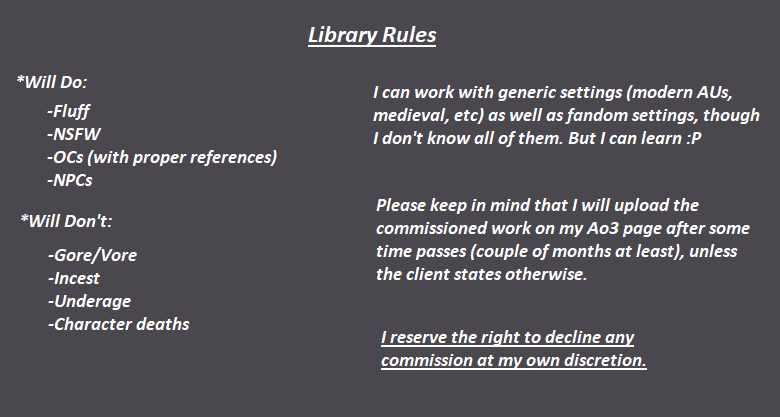 Library Rules

*Will Do:

-Fluff
-NSFW
-OCs (with proper references)
-NPCs

*Will Don't:

-Gore/Vore
-Incest
-Underage
-Character deaths

I can work with generic settings (modern AUs, medieval, etc) as well as fandom settings, though I don't know all of them. But I can learn :P

Please keep in mind that I will upload the commissioned work on my Ao3 page after some time passes (couple of months at least), unless the client states otherwise.

I reserve the right to decline any commission at my own discretion.